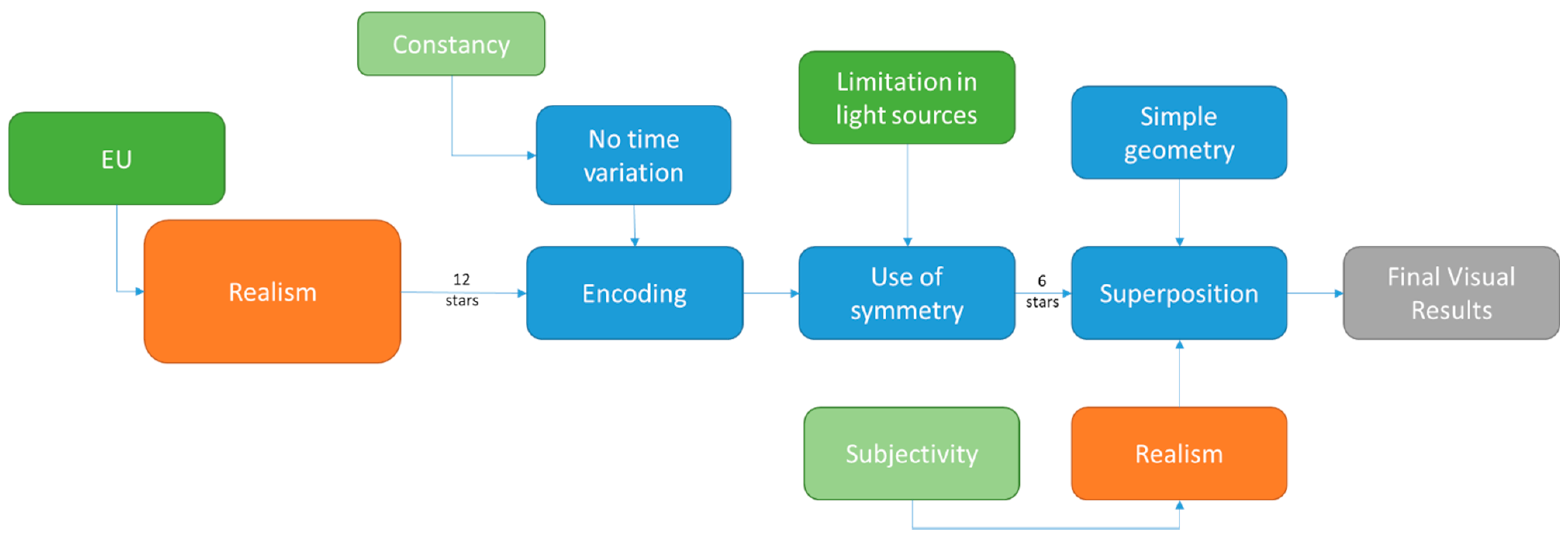 Constancy

EU

No time variation

Limitation in light sources

Simple geometry

Realism

12 stars

Encoding

Use of symmetry

6 stars

Superposition

Final Visual Results

Subjectivity

Realism